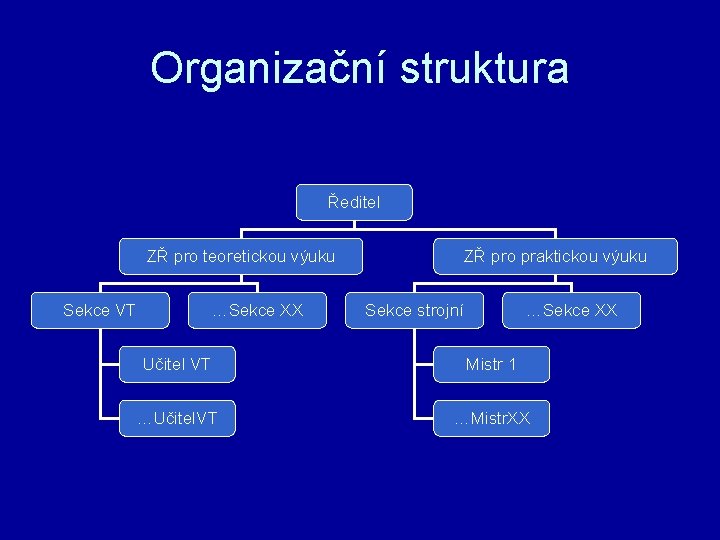 Organizační struktura

Ředitel

ZŘ pro teoretickou výuku

ZŘ pro praktickou výuku

Sekce VT

…Sekce XX

Sekce strojní

…Sekce XX

Učitel VT

…UčitelVT

Mistr 1

…MistrXX